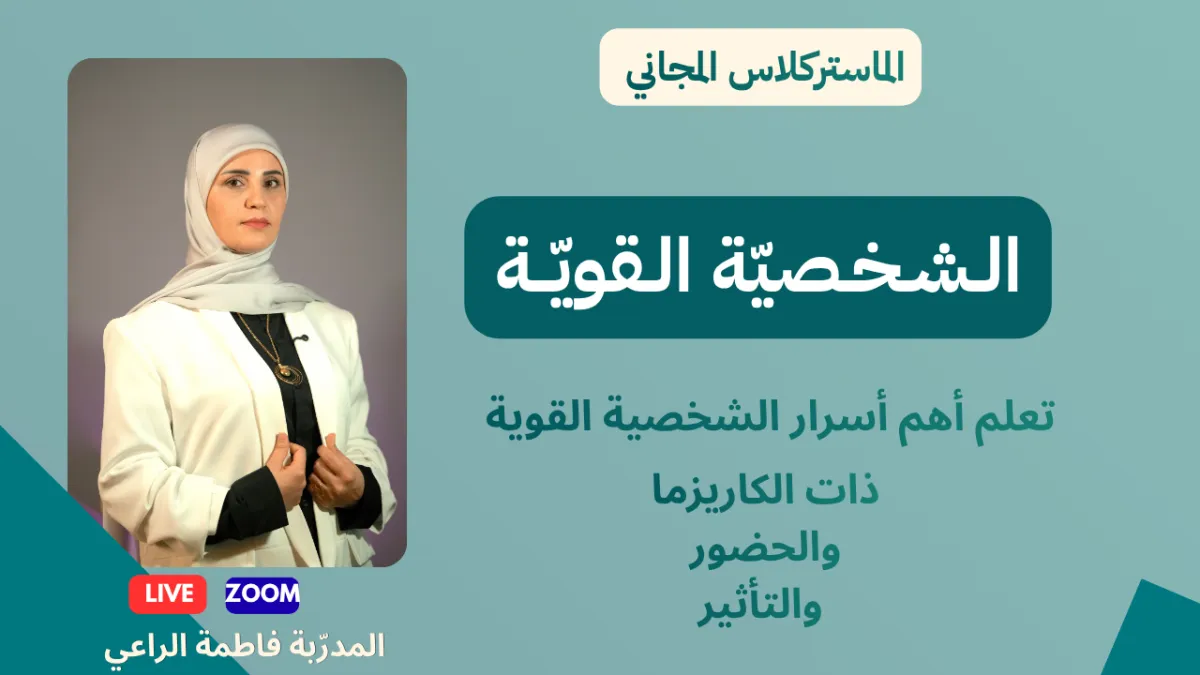 الماستركلاس المجاني

الشخصيّة القويّة

تعلم أهم أسرار الشخصية القوية
ذات الكاريزما
والحضور
والتأثير

LIVE
ZOOM

المدرّبة فاطمة الراعي